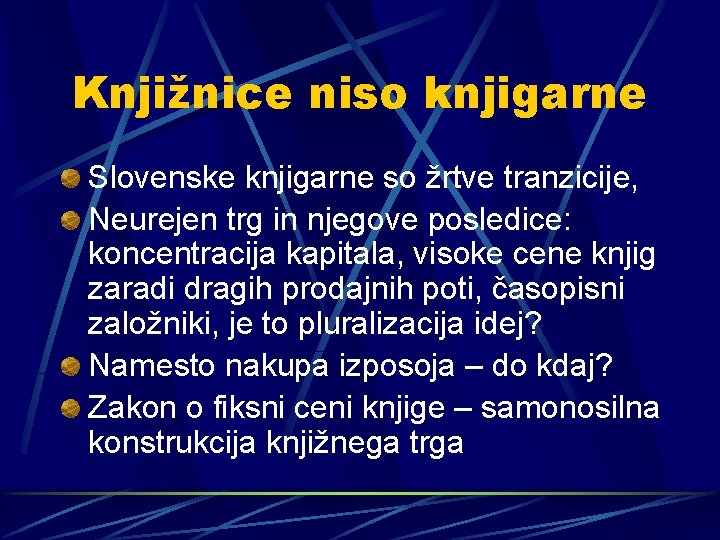 Knjižnice niso knjigarne

Slovenske knjigarne so žrtve tranzicije,

Neurejen trg in njegove posledice: koncentracija kapitala, visoke cene knjig zaradi dragih prodajnih poti, časopisni založniki, je to pluralizacija idej?

Namesto nakupa izposoja – do kdaj?

Zakon o fiksni ceni knjige – samonosilna konstrukcija knjižnega trga